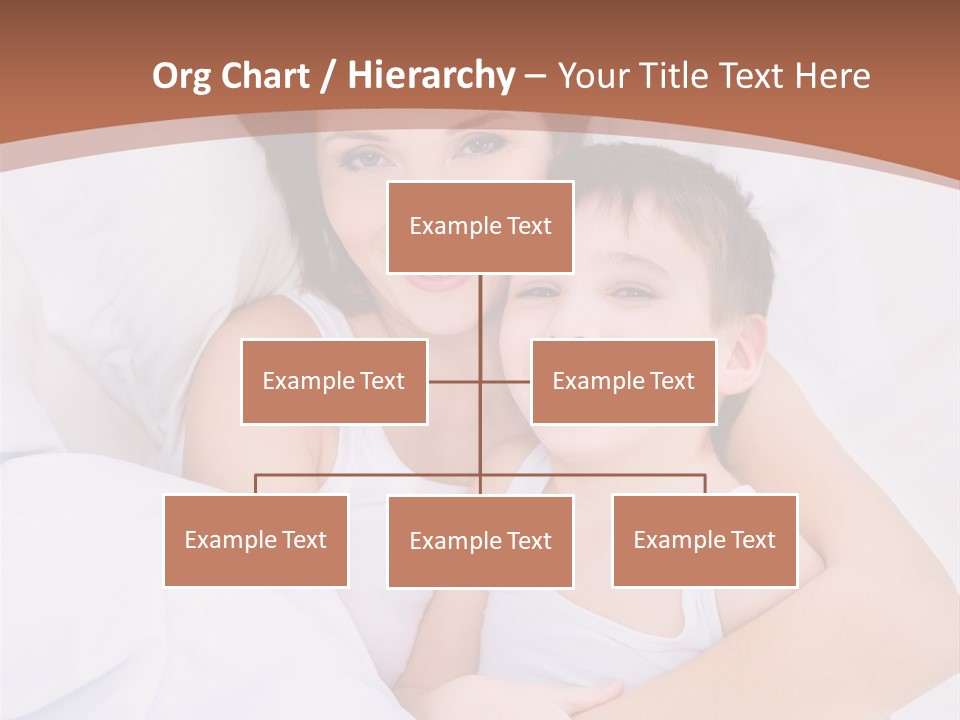 Org Chart / Hierarchy – Your Title Text Here

Example Text

Example Text

Example Text

Example Text

Example Text

Example Text